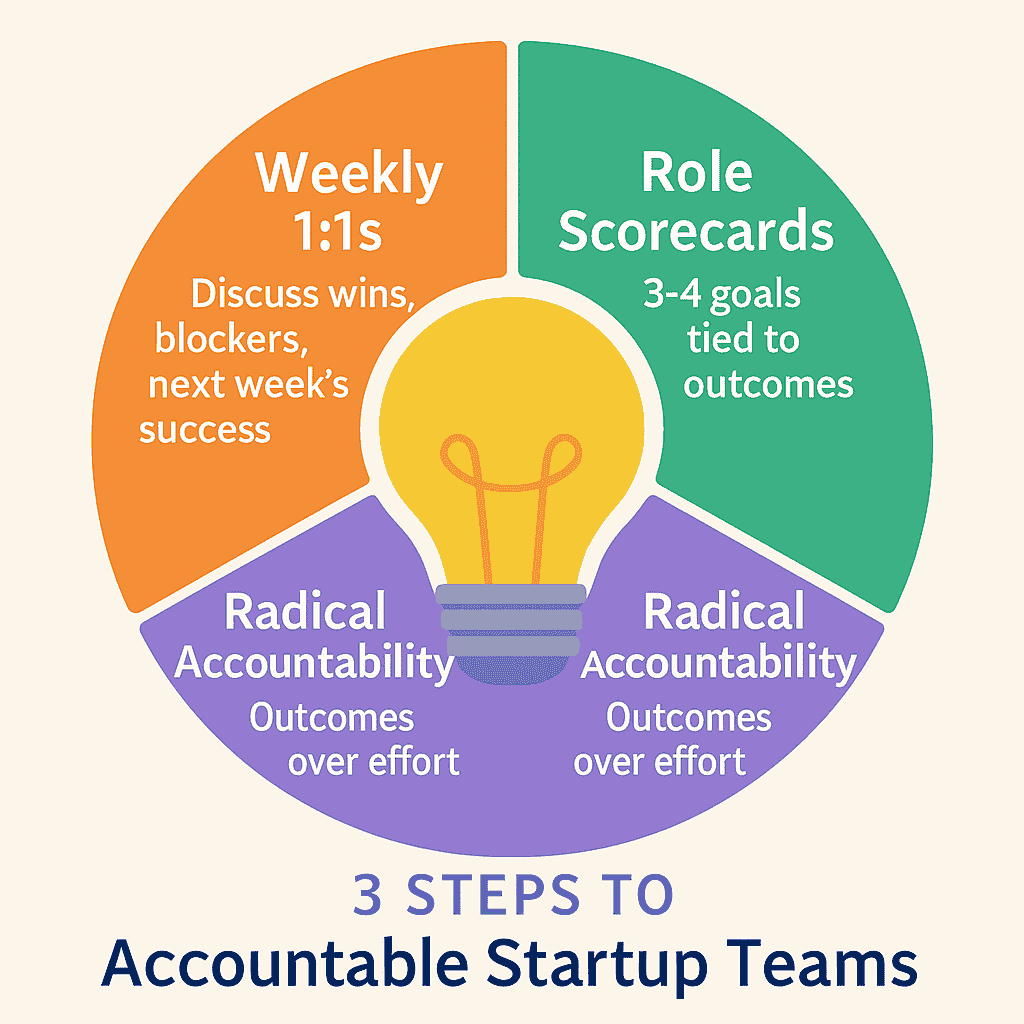 Weekly 1:1s

Discuss wins, blockers, next week's success

Role Scorecards

3-4 goals tied to outcomes

Radical Accountability

Outcomes over effort

Radical Accountability

Outcomes over effort

3 STEPS TO
Accountable Startup Teams